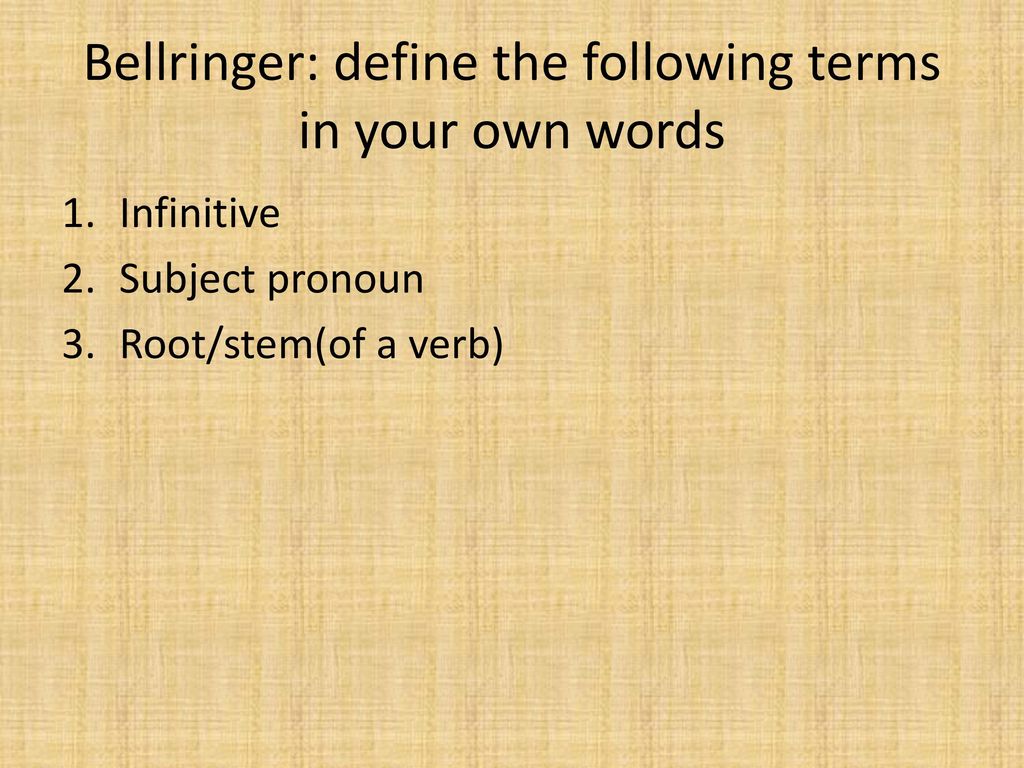 Bellringer: define the following terms in your own words

1. Infinitive
2. Subject pronoun
3. Root/stem(of a verb)